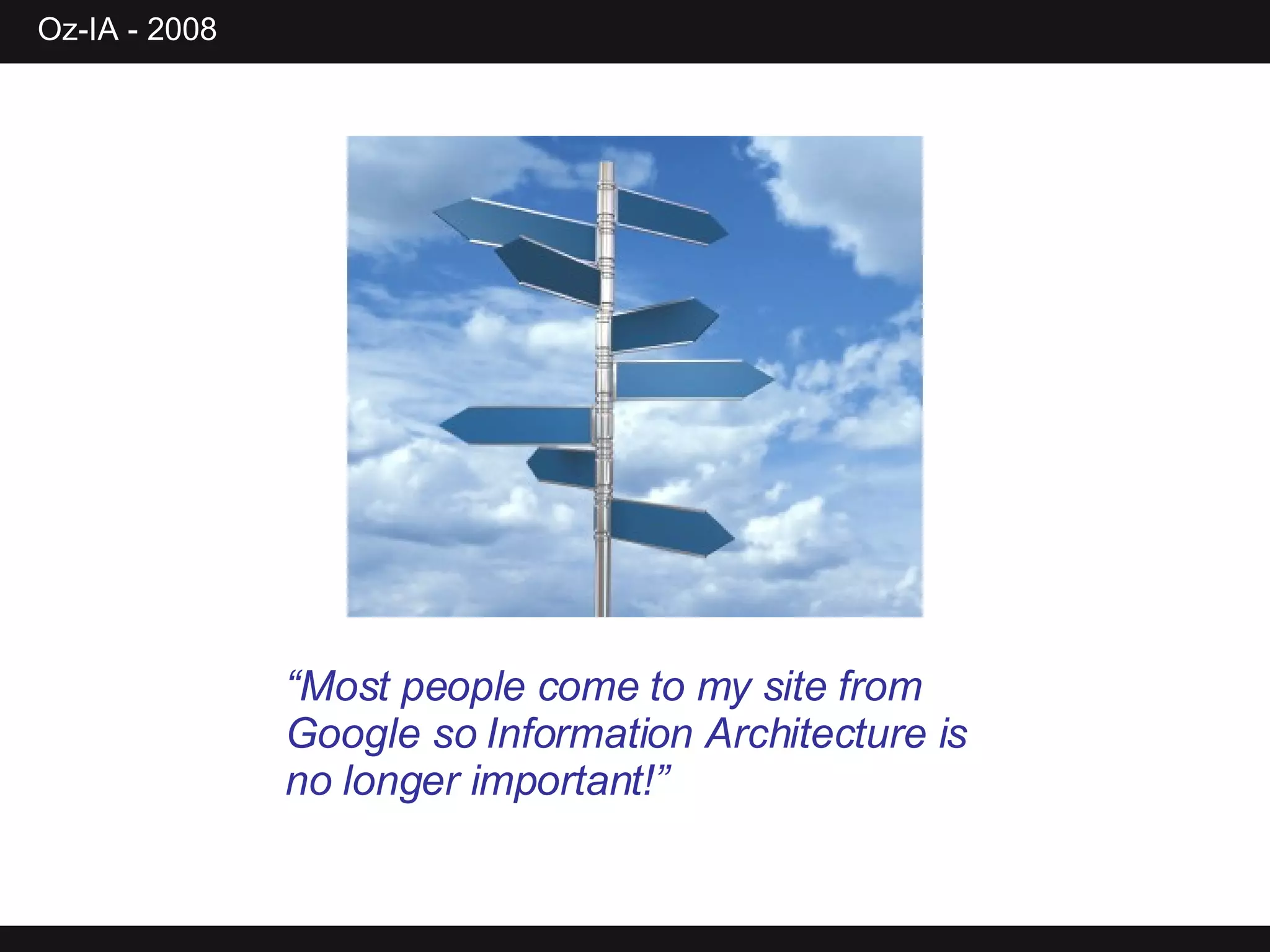 Oz-IA - 2008

“Most people come to my site from Google so Information Architecture is no longer important!”